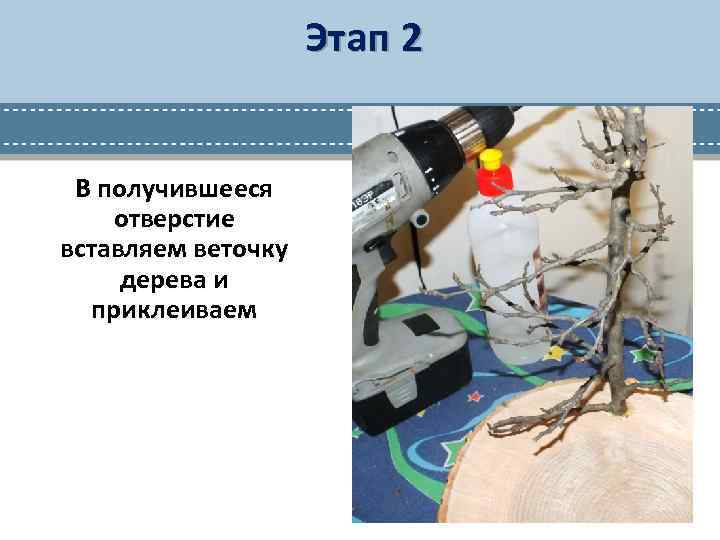 Этап 2

В получившееся отверстие вставляем веточку дерева и приклеиваем